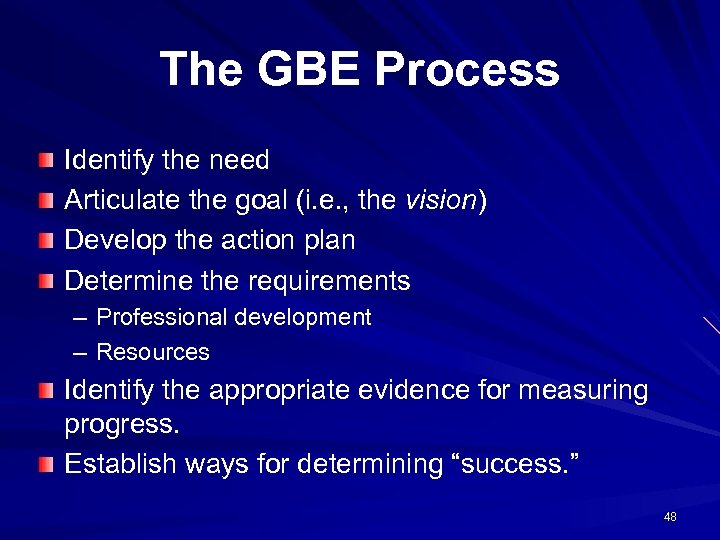 The GBE Process

Identify the need

Articulate the goal (i.e., the vision)

Develop the action plan

Determine the requirements

– Professional development

– Resources

Identify the appropriate evidence for measuring progress.

Establish ways for determining “success.”

48